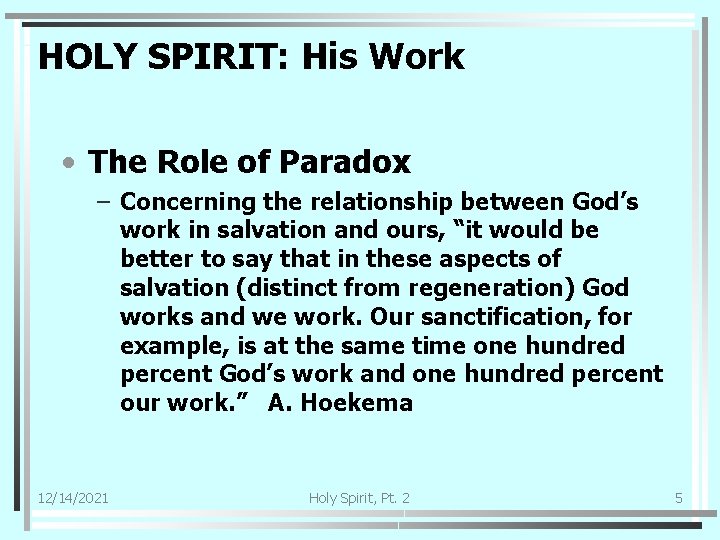 HOLY SPIRIT: His Work

• The Role of Paradox

– Concerning the relationship between God’s work in salvation and ours, “it would be better to say that in these aspects of salvation (distinct from regeneration) God works and we work. Our sanctification, for example, is at the same time one hundred percent God’s work and one hundred percent our work.” A. Hoekema

12/14/2021 Holy Spirit, Pt. 2 5